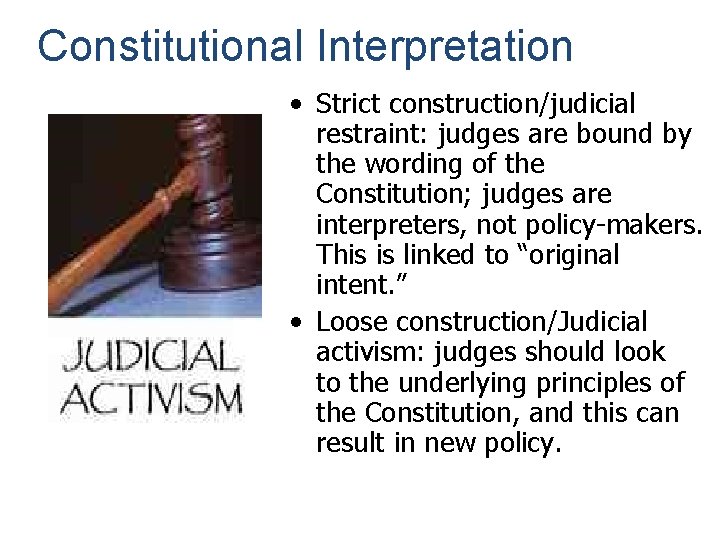 Constitutional Interpretation

JUDICIAL ACTIVISM

• Strict construction/judicial restraint: judges are bound by the wording of the Constitution; judges are interpreters, not policy-makers. This is linked to “original intent.”
• Loose construction/Judicial activism: judges should look to the underlying principles of the Constitution, and this can result in new policy.